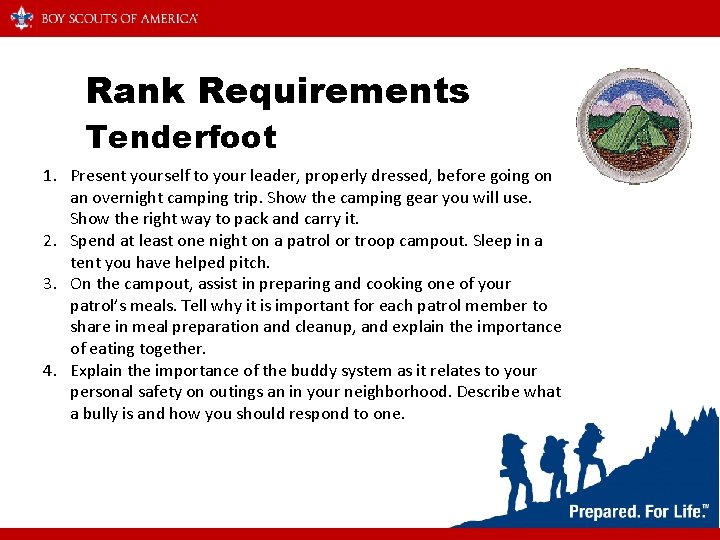 BOY SCOUTS OF AMERICA

Rank Requirements
Tenderfoot

1. Present yourself to your leader, properly dressed, before going on an overnight camping trip. Show the camping gear you will use. Show the right way to pack and carry it.
2. Spend at least one night on a patrol or troop campout. Sleep in a tent you have helped pitch.
3. On the campout, assist in preparing and cooking one of your patrol's meals. Tell why it is important for each patrol member to share in meal preparation and cleanup, and explain the importance of eating together.
4. Explain the importance of the buddy system as it relates to your personal safety on outings an in your neighborhood. Describe what a bully is and how you should respond to one.

Prepared. For Life.™